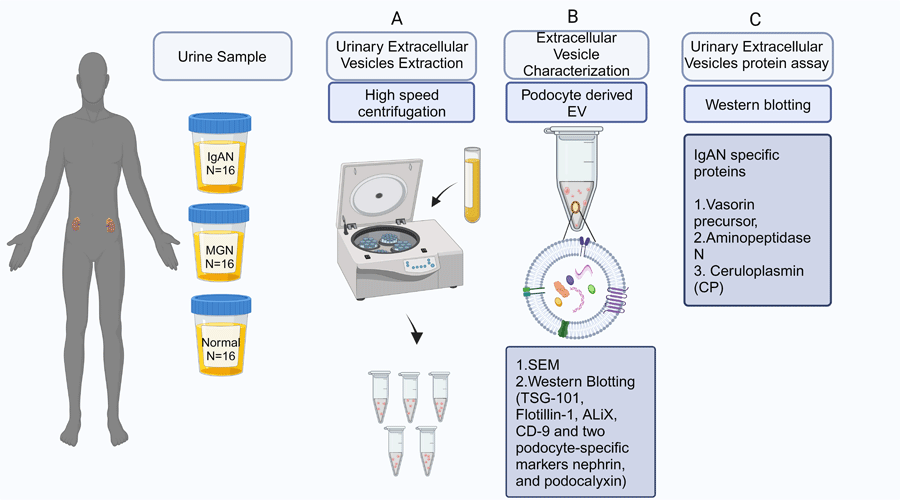 Urine Sample

IgAN
N=16

MGN
N=16

Normal
N=16

A

Urinary Extracellular Vesicles Extraction

High speed centrifugation

B

Extracellular Vesicle Characterization

Podocyte derived EV

1.SEM
2.Western Blotting (TSG-101, Flotillin-1, ALiX, CD-9 and two podocyte-specific markers nephrin, and podocalyxin)

C

Urinary Extracellular Vesicles protein assay

Western blotting

IgAN specific proteins

1.Vasorin precursor,
2.Aminopeptidase N
3. Ceruloplasmin (CP)